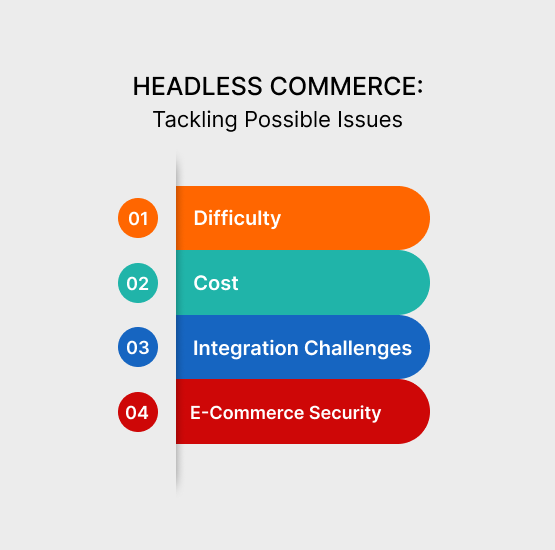 HEADLESS COMMERCE:
Tackling Possible Issues

01 Difficulty

02 Cost

03 Integration Challenges

04 E-Commerce Security